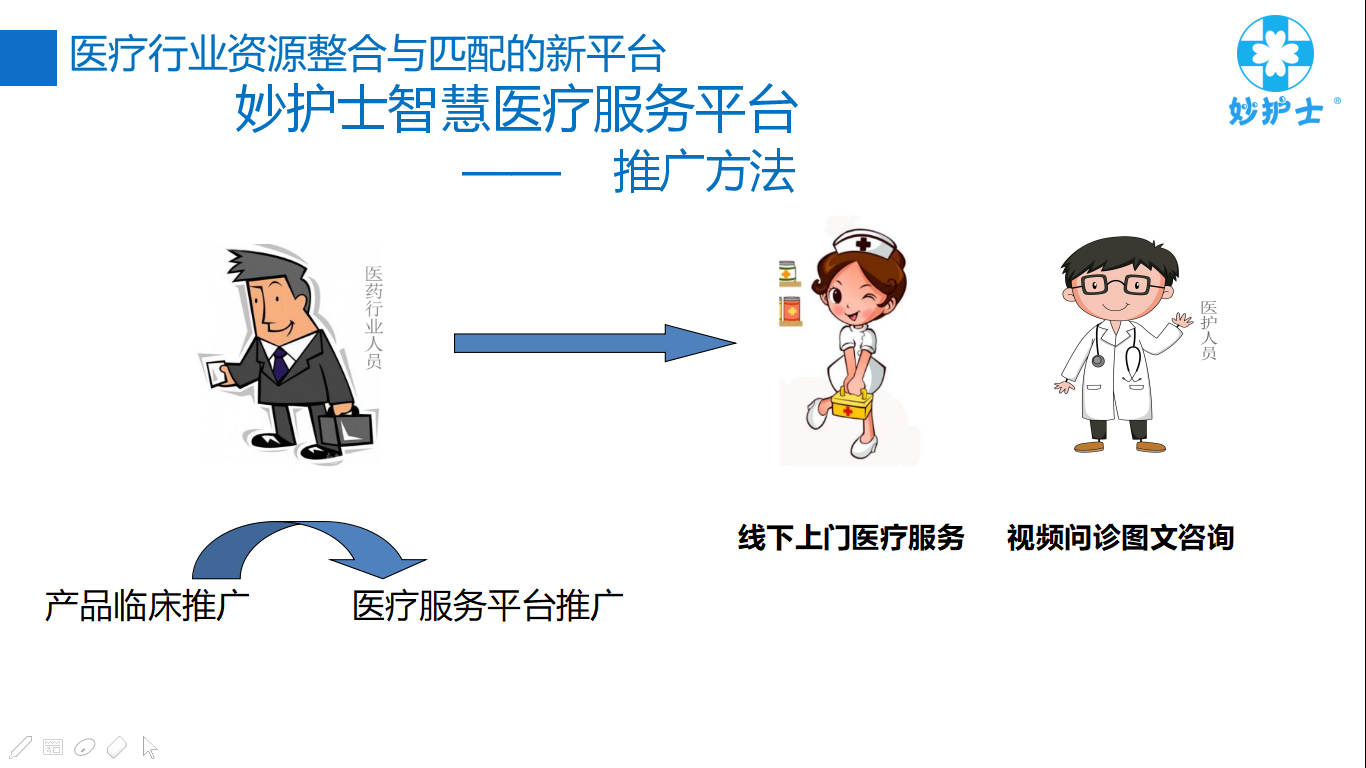 医疗行业资源整合与匹配的新平台

妙护士智慧医疗服务平台

—— 推广方法

妙护士®

医药行业人员

医护人员

线下上门医疗服务

视频问诊图文咨询

产品临床推广

医疗服务平台推广